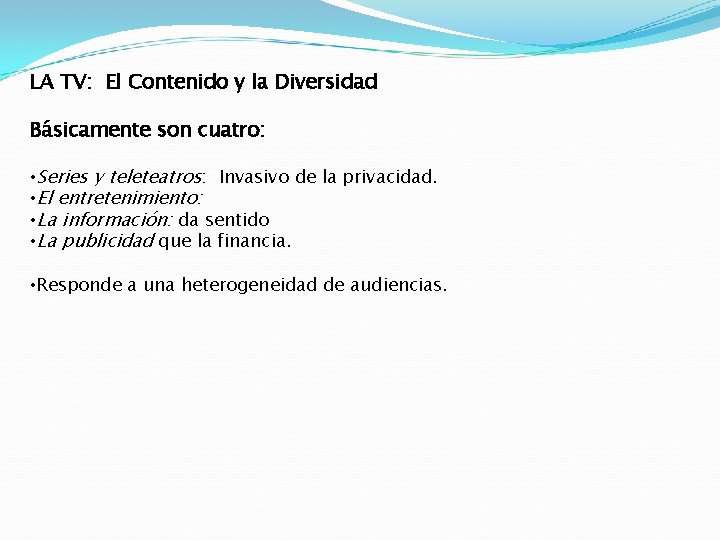 LA TV: El Contenido y la Diversidad

Básicamente son cuatro:

•Series y teleteatros: Invasivo de la privacidad.
•El entretenimiento:
•La información: da sentido
•La publicidad que la financia.

•Responde a una heterogeneidad de audiencias.